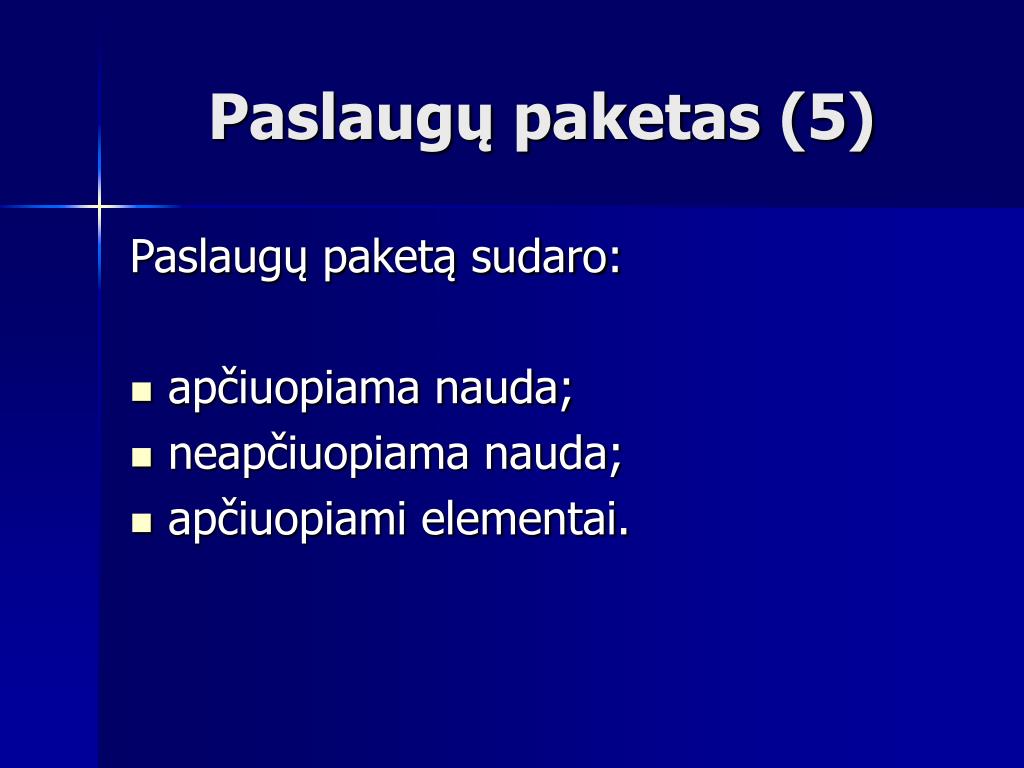 Paslaugų paketas (5)

Paslaugų paketą sudaro:

- apčiuopiama nauda;
- neapčiuopiama nauda;
- apčiuopiami elementai.